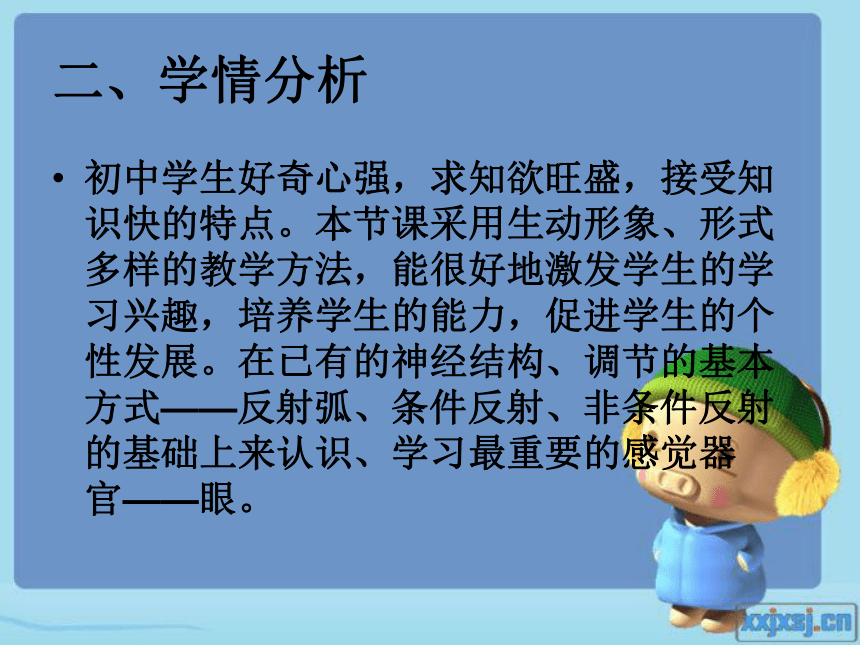 二、学情分析

• 初中学生好奇心强，求知欲旺盛，接受知识快的特点。本节课采用生动形象、形式多样的教学方法，能很好地激发学生的学习兴趣，培养学生的能力，促进学生的个性发展。在已有的神经结构、调节的基本方式——反射弧、条件反射、非条件反射的基础上来认识、学习最重要的感觉器官——眼。

xxjxsj.cn